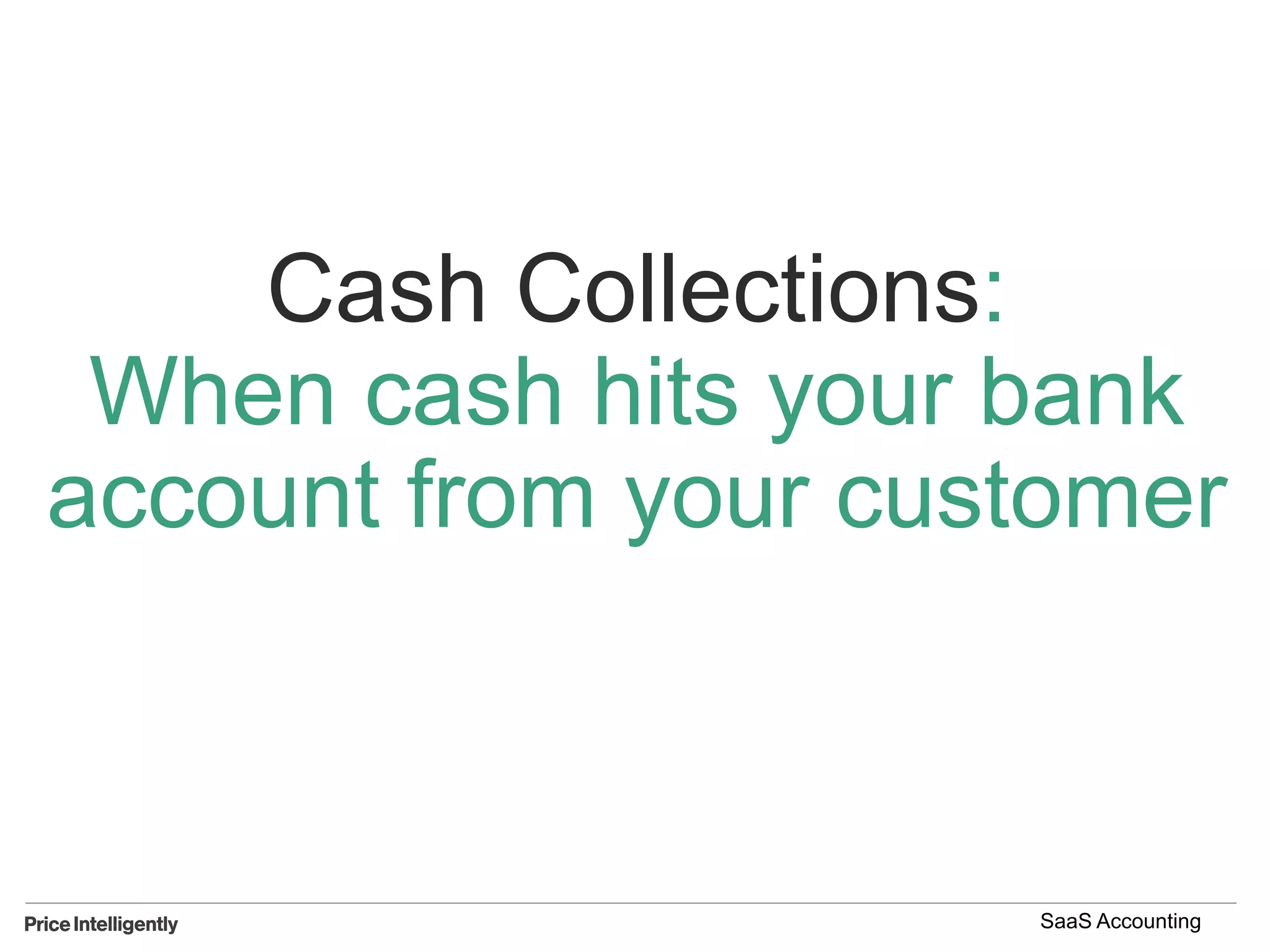 Cash Collections:
When cash hits your bank account from your customer

Price Intelligently

SaaS Accounting